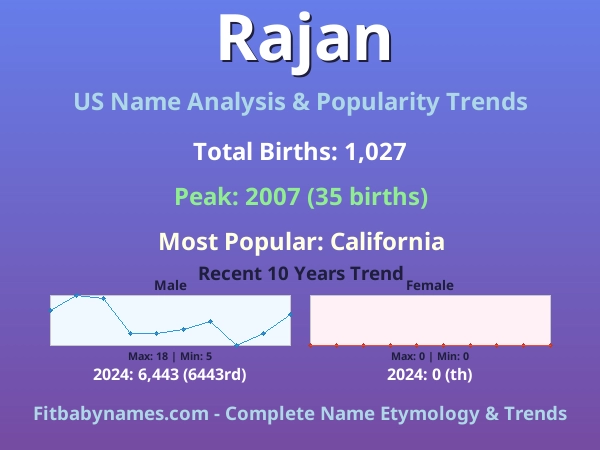 Rajan

US Name Analysis & Popularity Trends

Total Births: 1,027

Peak: 2007 (35 births)

Most Popular: California

Recent 10 Years Trend

Male

Max: 18 | Min: 5

2024: 6,443 (6443rd)

Female

Max: 0 | Min: 0

2024: 0 (th)

Fitbabynames.com - Complete Name Etymology & Trends